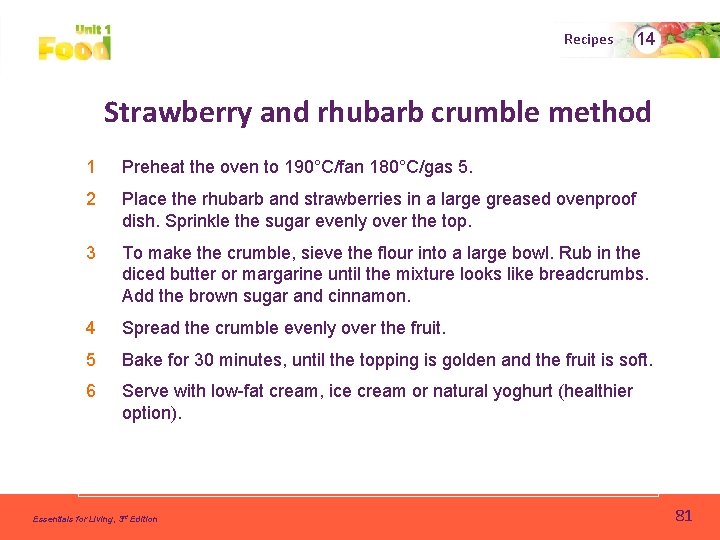 Unit 1
Food

Recipes 14

Strawberry and rhubarb crumble method

1 Preheat the oven to 190°C/fan 180°C/gas 5.

2 Place the rhubarb and strawberries in a large greased ovenproof dish. Sprinkle the sugar evenly over the top.

3 To make the crumble, sieve the flour into a large bowl. Rub in the diced butter or margarine until the mixture looks like breadcrumbs. Add the brown sugar and cinnamon.

4 Spread the crumble evenly over the fruit.

5 Bake for 30 minutes, until the topping is golden and the fruit is soft.

6 Serve with low-fat cream, ice cream or natural yoghurt (healthier option).

Essentials for Living, 3rd Edition

81